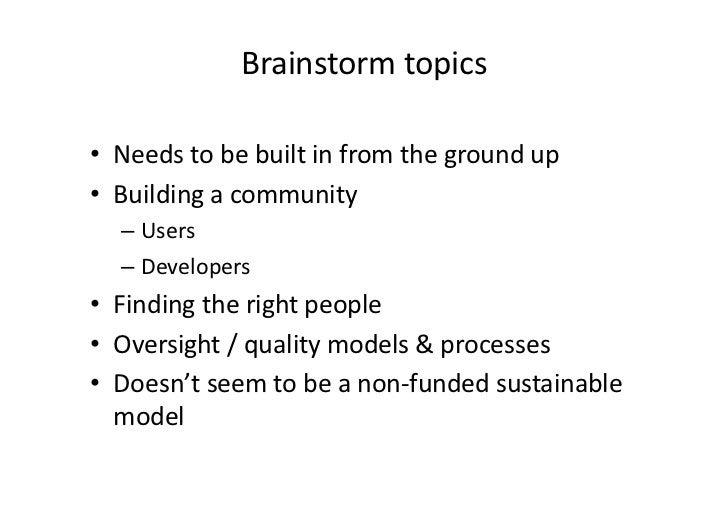 Brainstorm topics

• Needs to be built in from the ground up
• Building a community
– Users
– Developers
• Finding the right people
• Oversight / quality models & processes
• Doesn’t seem to be a non-funded sustainable model